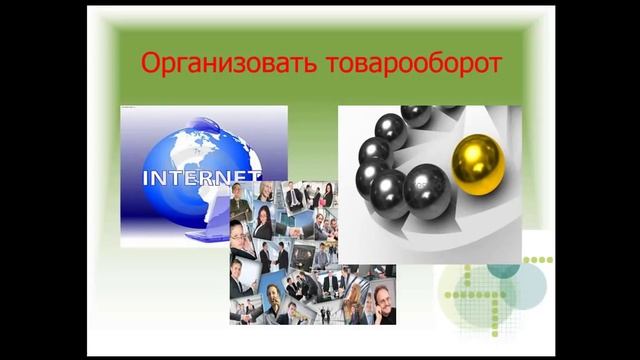 Организовать товарооборот

INTERNET